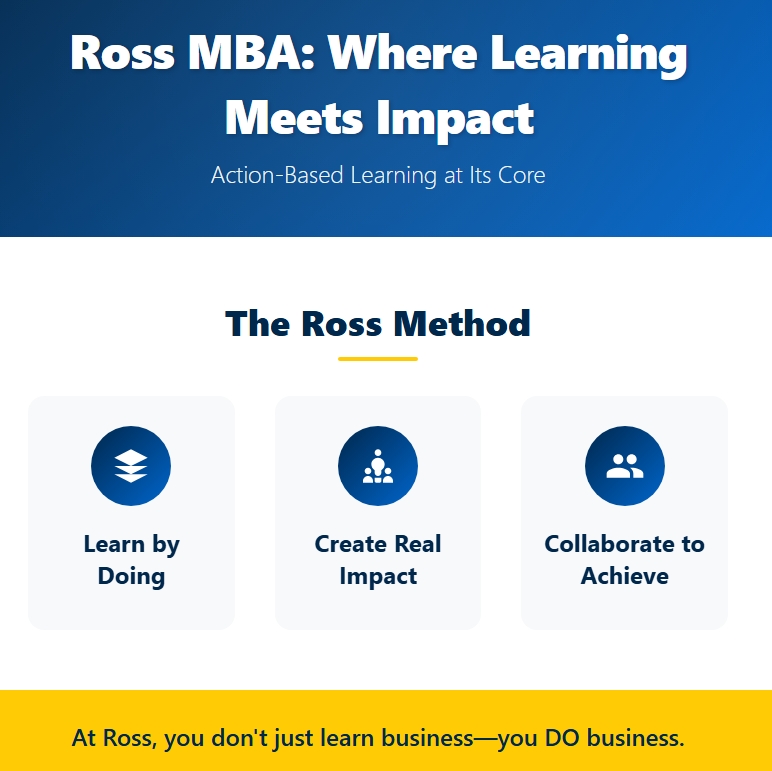 Ross MBA: Where Learning Meets Impact

Action-Based Learning at Its Core

The Ross Method

Learn by Doing

Create Real Impact

Collaborate to Achieve

At Ross, you don't just learn business—you DO business.